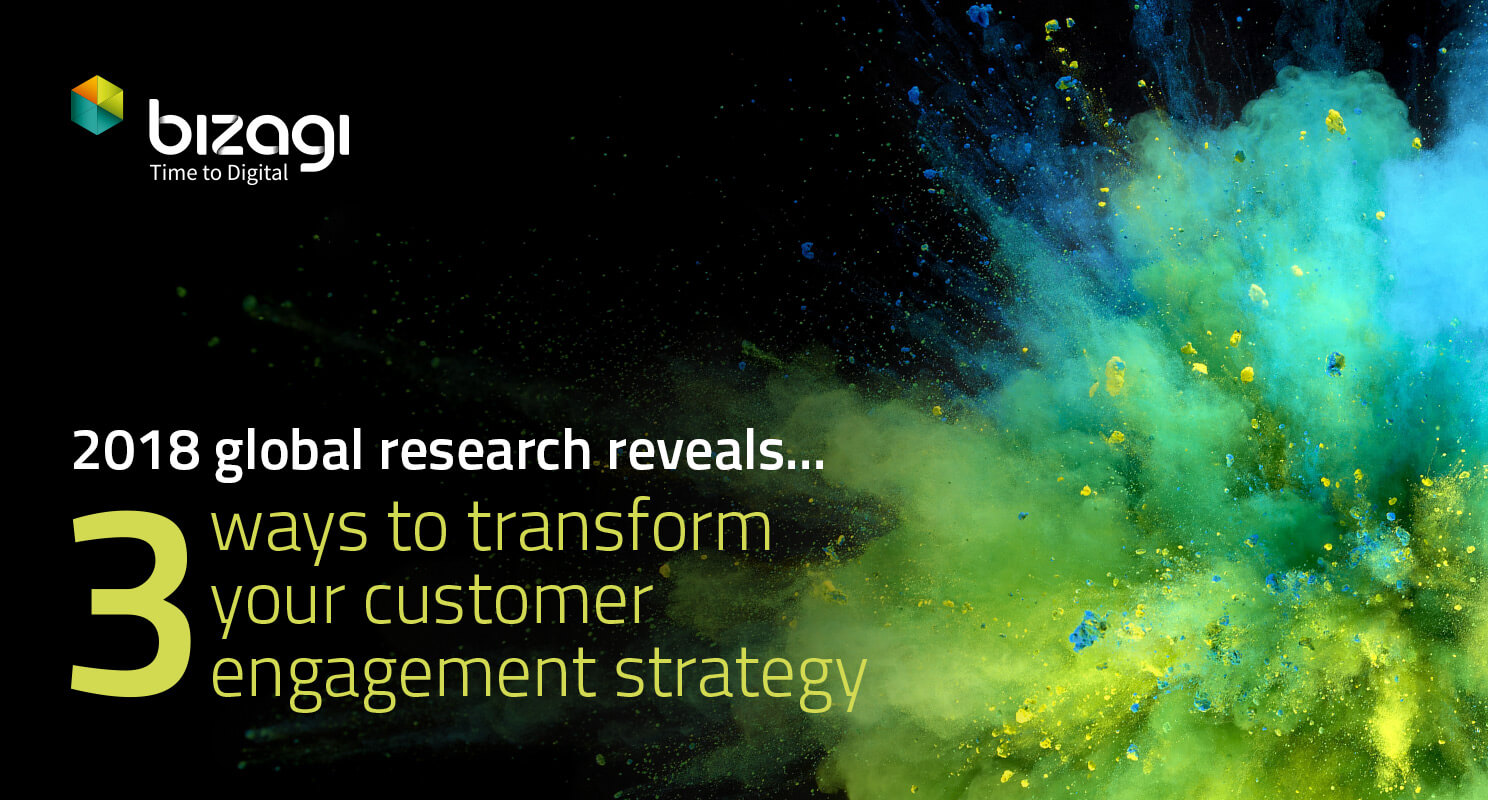 bizagi
Time to Digital

2018 global research reveals...

3 ways to transform your customer engagement strategy